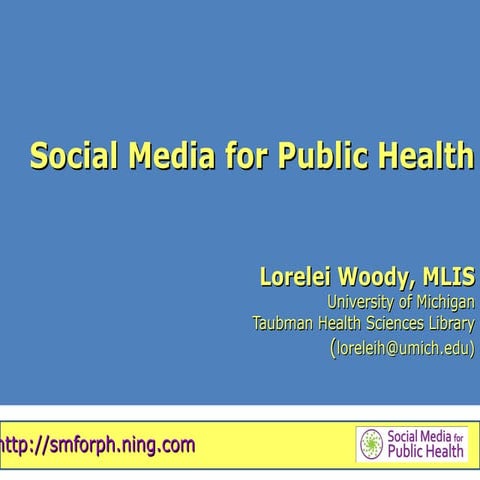 Social Media for Public Health

Lorelei Woody, MLIS
University of Michigan
Taubman Health Sciences Library
(loreleih@umich.edu)

ttp://smforph.ning.com

Social Media for Public Health